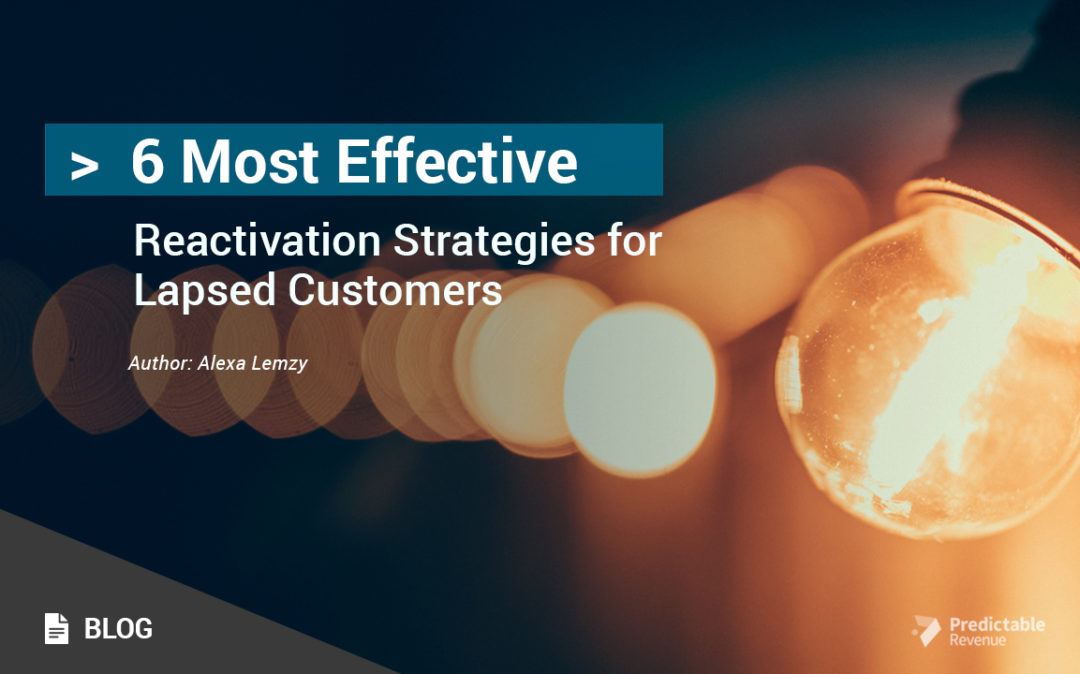 > 6 Most Effective

Reactivation Strategies for Lapsed Customers

Author: Alexa Lemzy

BLOG

Predictable Revenue